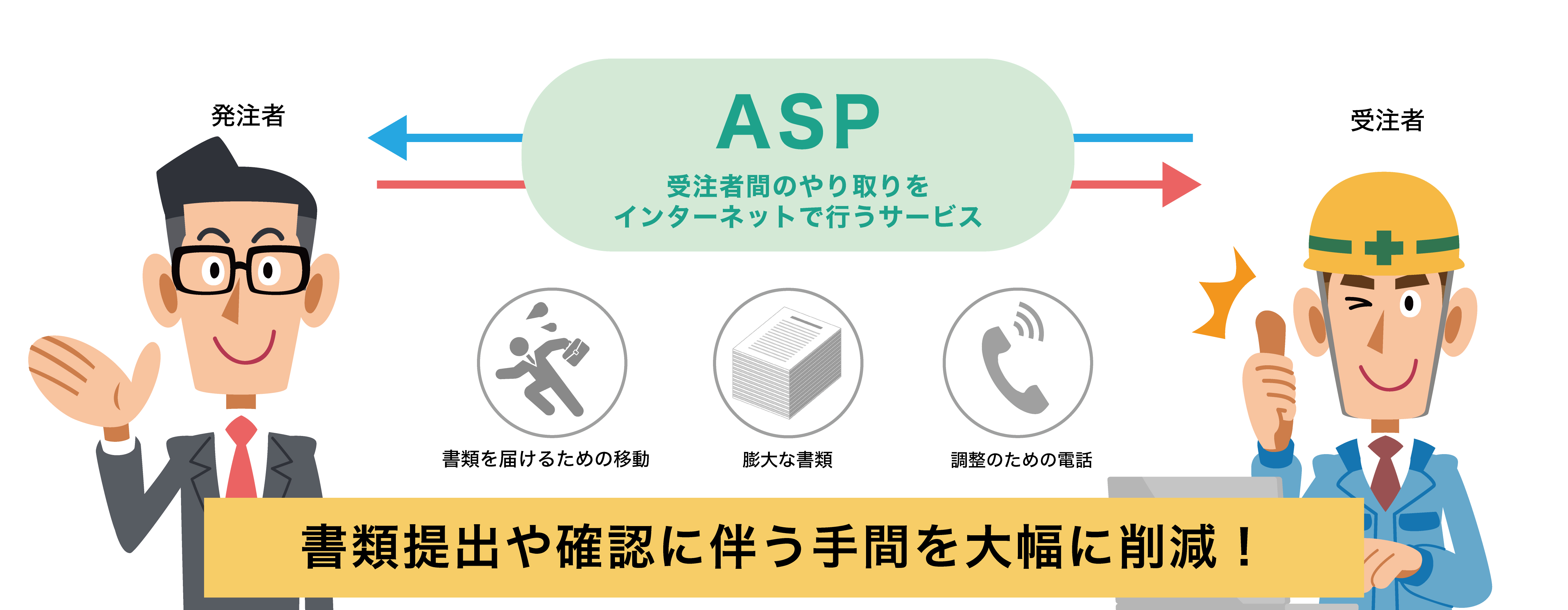 発注者

ASP
受注者間のやり取りを
インターネットで行うサービス

受注者

書類を届けるための移動

膨大な書類

調整のための電話

書類提出や確認に伴う手間を大幅に削減！